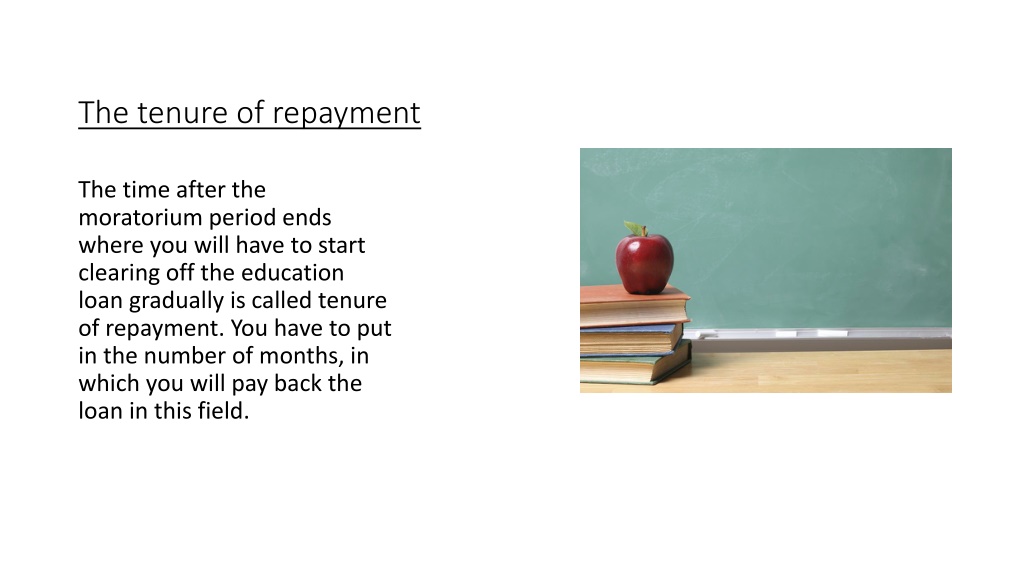 The tenure of repayment

The time after the moratorium period ends where you will have to start clearing off the education loan gradually is called tenure of repayment. You have to put in the number of months, in which you will pay back the loan in this field.